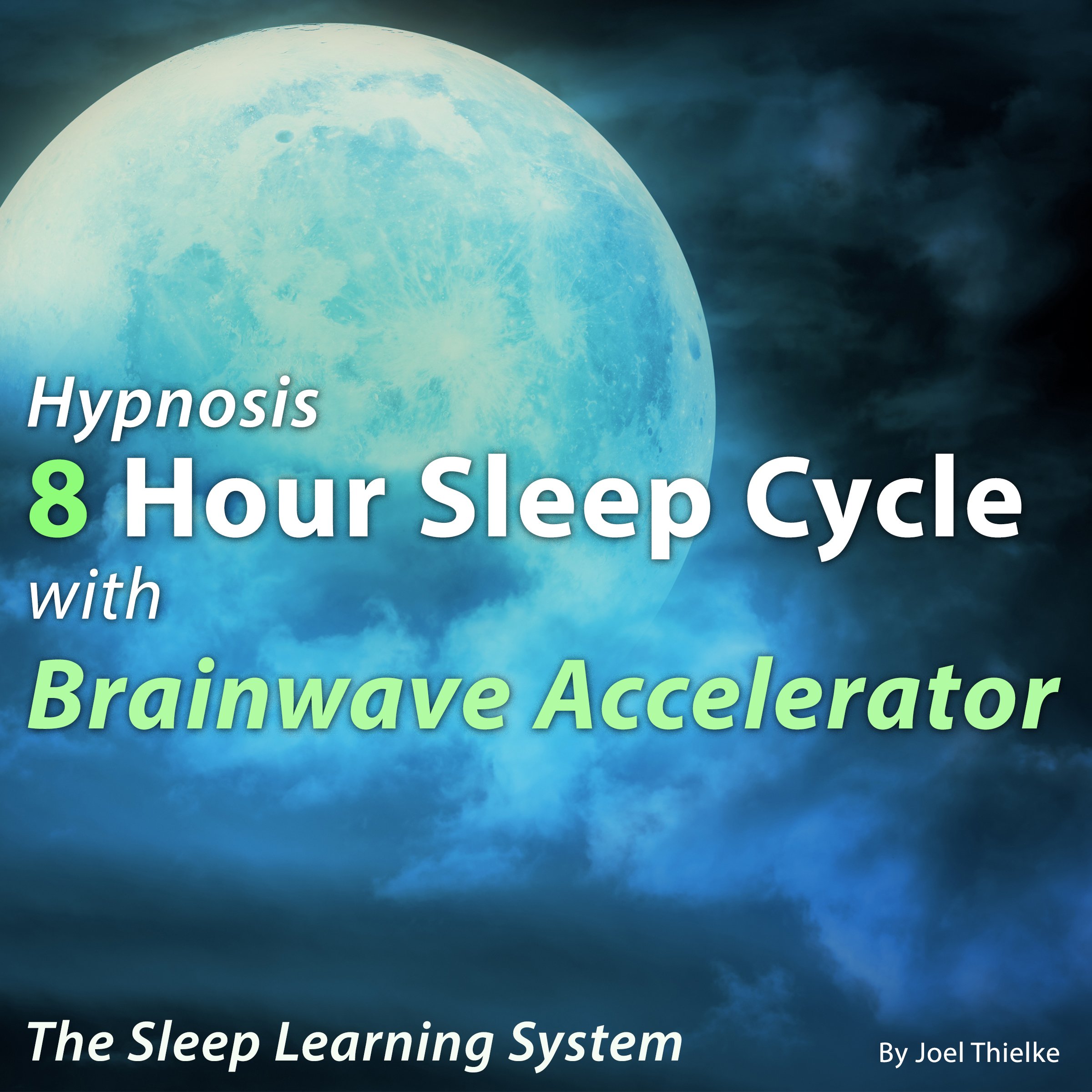 Hypnosis
8 Hour Sleep Cycle
with
Brainwave Accelerator

The Sleep Learning System

By Joel Thielke